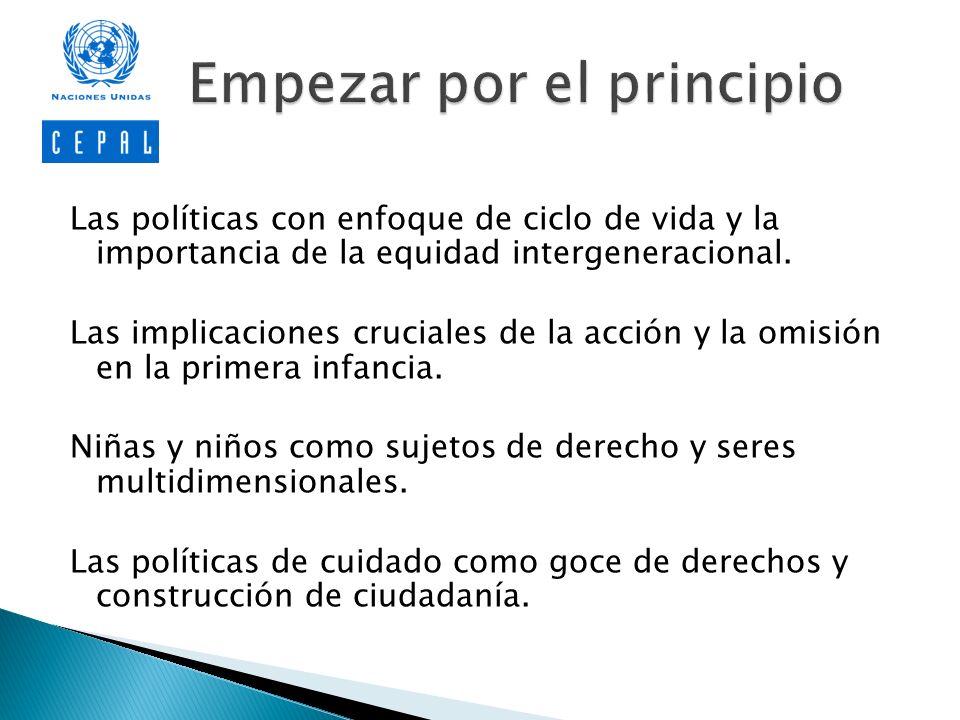 NACIONES UNIDAS

CEPAL

Empezar por el principio

Las políticas con enfoque de ciclo de vida y la importancia de la equidad intergeneracional.

Las implicaciones cruciales de la acción y la omisión en la primera infancia.

Niñas y niños como sujetos de derecho y seres multidimensionales.

Las políticas de cuidado como goce de derechos y construcción de ciudadanía.